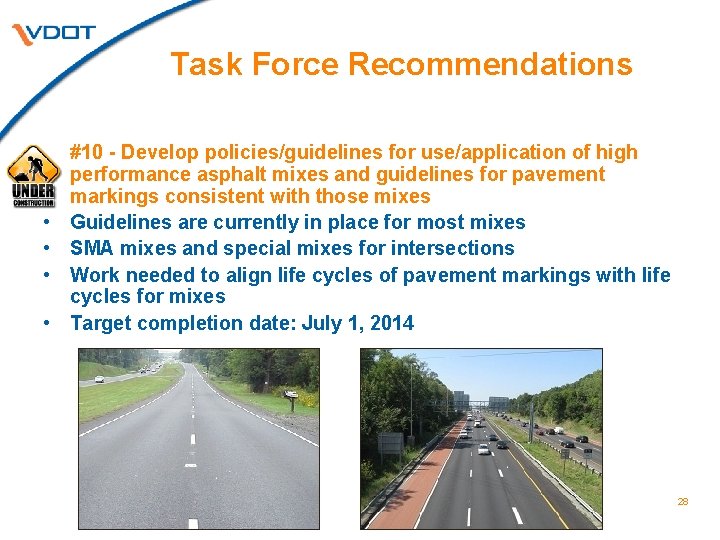 VDOT

Task Force Recommendations

UNDER CONSTRUCTION

#10 - Develop policies/guidelines for use/application of high performance asphalt mixes and guidelines for pavement markings consistent with those mixes

• Guidelines are currently in place for most mixes
• SMA mixes and special mixes for intersections
• Work needed to align life cycles of pavement markings with life cycles for mixes
• Target completion date: July 1, 2014

28